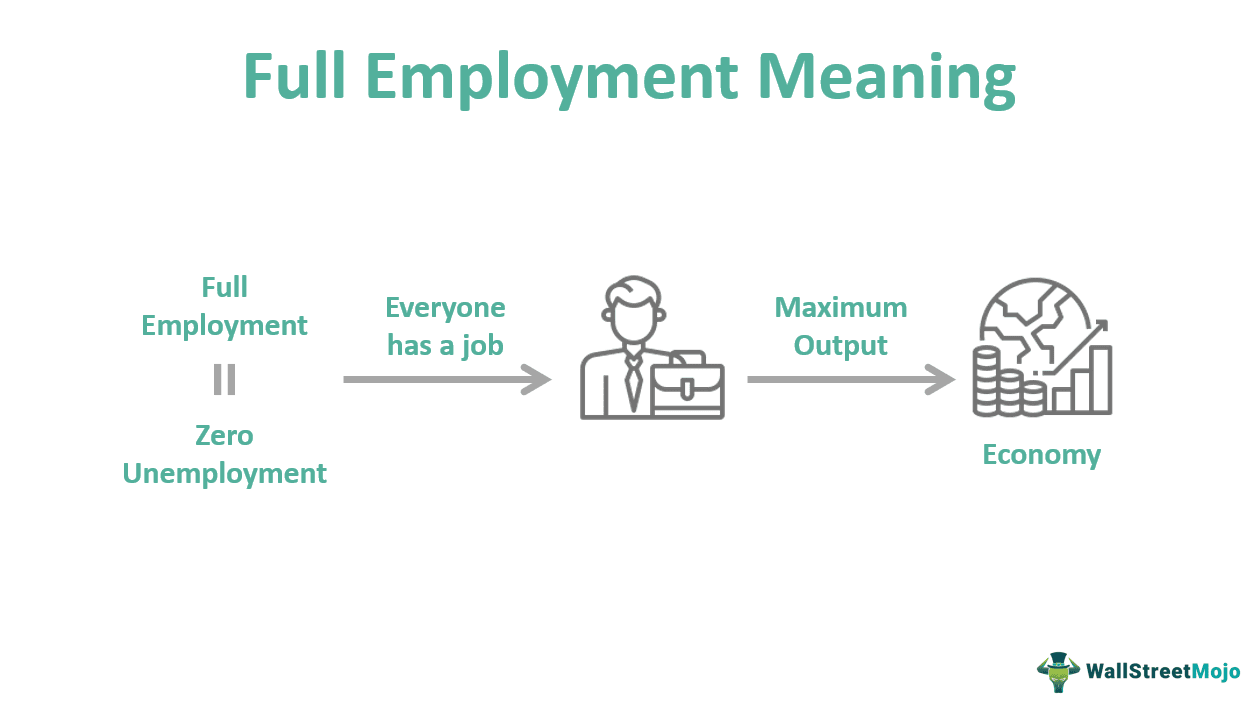 Full Employment Meaning

Full Employment

=

Zero Unemployment

Everyone has a job

Maximum Output

Economy

WallStreetMojo